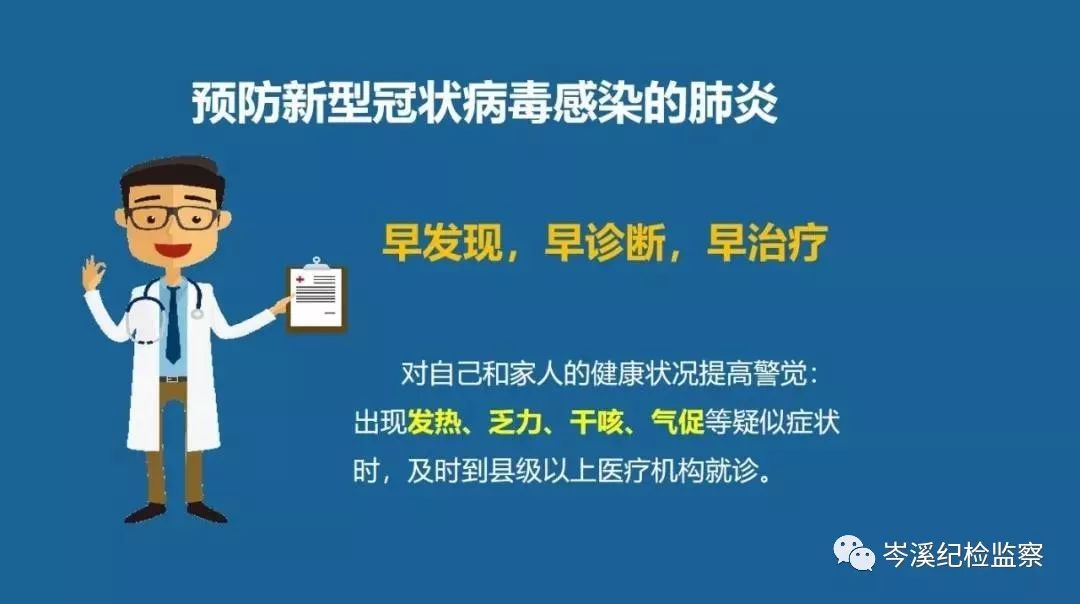 预防新型冠状病毒感染的肺炎

早发现，早诊断，早治疗

对自己和家人的健康状况提高警觉：出现发热、乏力、干咳、气促等疑似症状时，及时到县级以上医疗机构就诊。

岑溪纪检监察